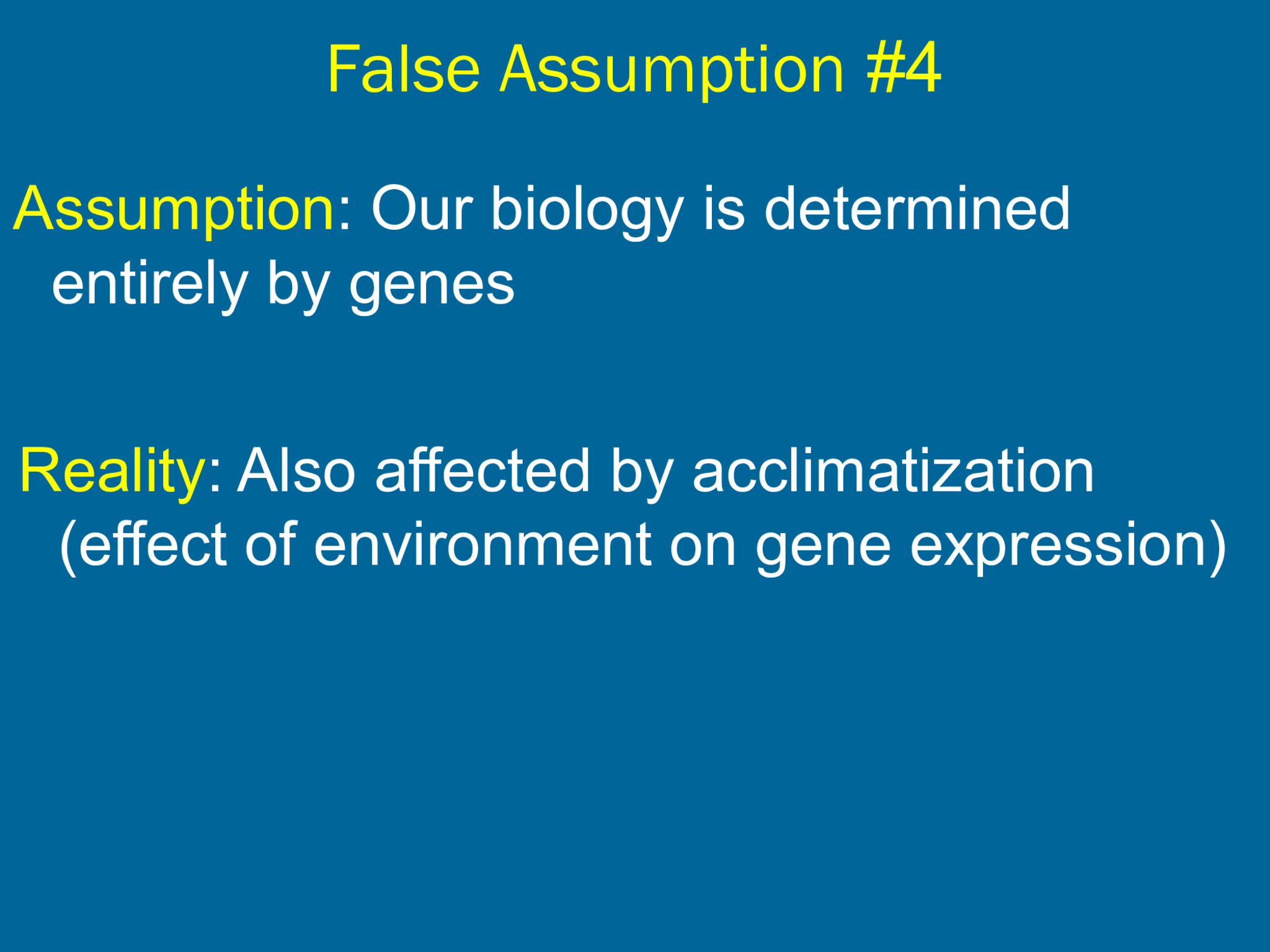 False Assumption #4

Assumption: Our biology is determined entirely by genes

Reality: Also affected by acclimatization (effect of environment on gene expression)